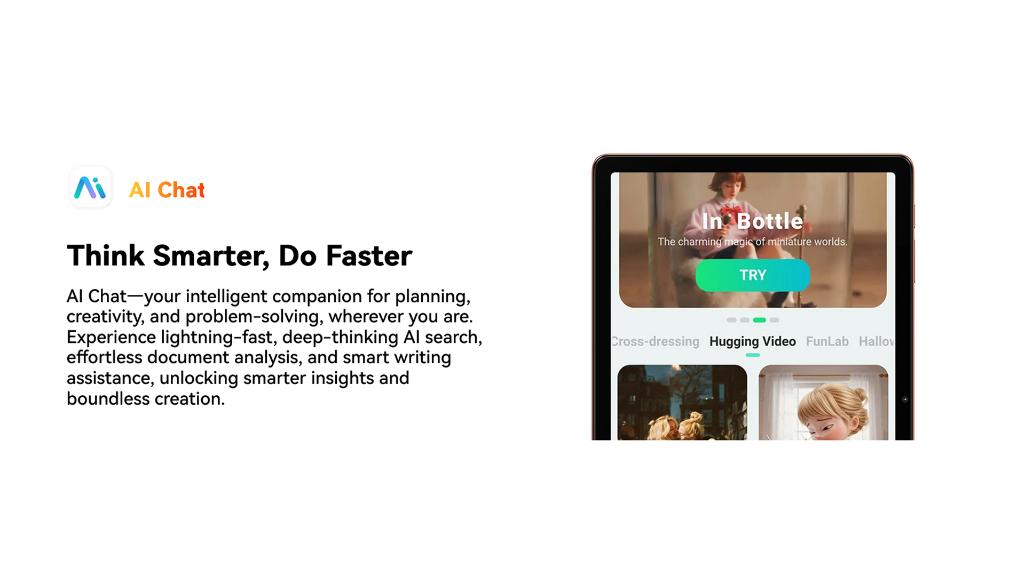 AI Chat

Think Smarter, Do Faster

AI Chat—your intelligent companion for planning, creativity, and problem-solving, wherever you are. Experience lightning-fast, deep-thinking AI search, effortless document analysis, and smart writing assistance, unlocking smarter insights and boundless creation.

In Bottle
The charming magic of miniature worlds.
TRY

Cross-dressing Hugging Video FunLab Hallow